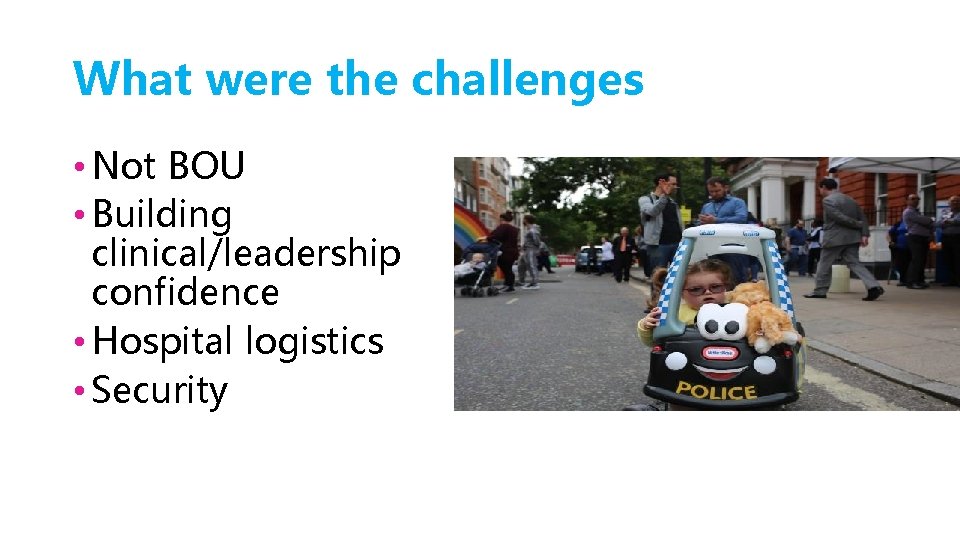 What were the challenges

• Not BOU
• Building clinical/leadership confidence
• Hospital logistics
• Security

little tikes

POLICE